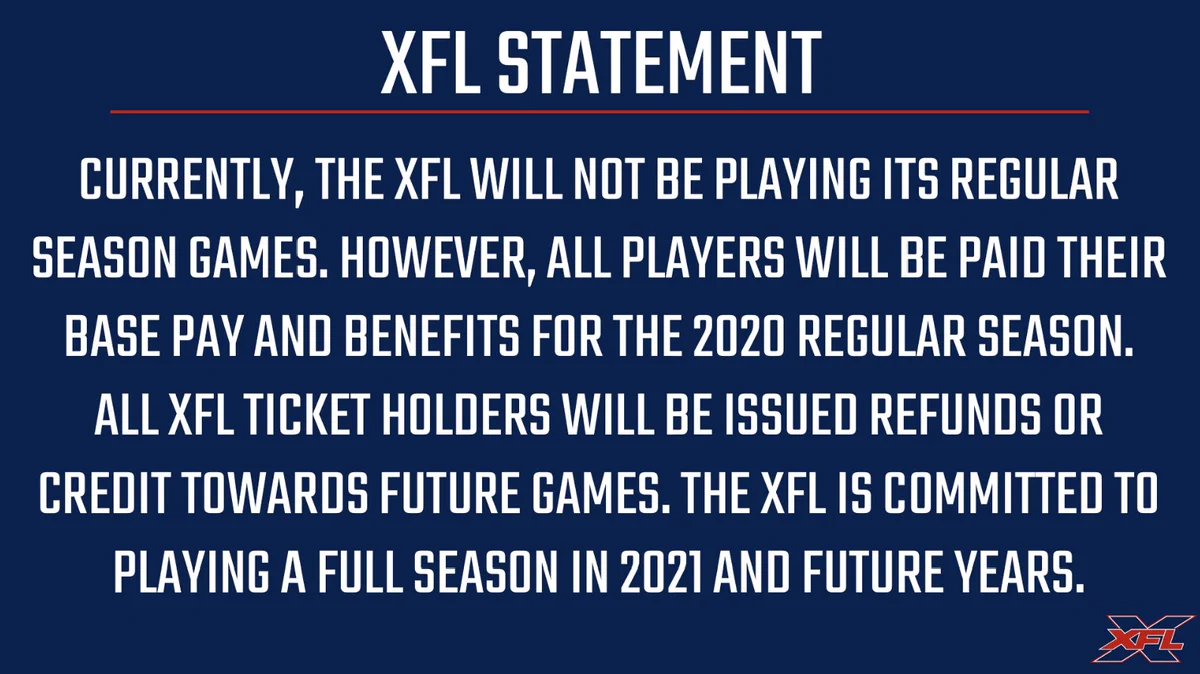 XFL STATEMENT

CURRENTLY, THE XFL WILL NOT BE PLAYING ITS REGULAR SEASON GAMES. HOWEVER, ALL PLAYERS WILL BE PAID THEIR BASE PAY AND BENEFITS FOR THE 2020 REGULAR SEASON. ALL XFL TICKET HOLDERS WILL BE ISSUED REFUNDS OR CREDIT TOWARDS FUTURE GAMES. THE XFL IS COMMITTED TO PLAYING A FULL SEASON IN 2021 AND FUTURE YEARS.

XFL